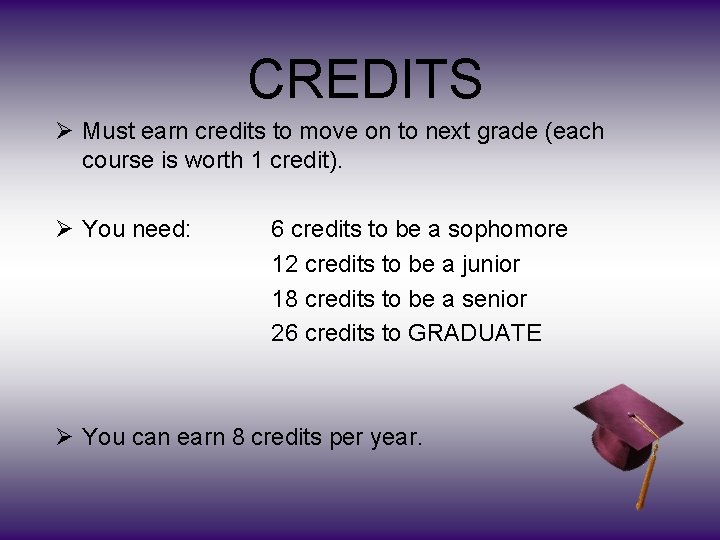 CREDITS

➢ Must earn credits to move on to next grade (each course is worth 1 credit).

➢ You need: 6 credits to be a sophomore
12 credits to be a junior
18 credits to be a senior
26 credits to GRADUATE

➢ You can earn 8 credits per year.